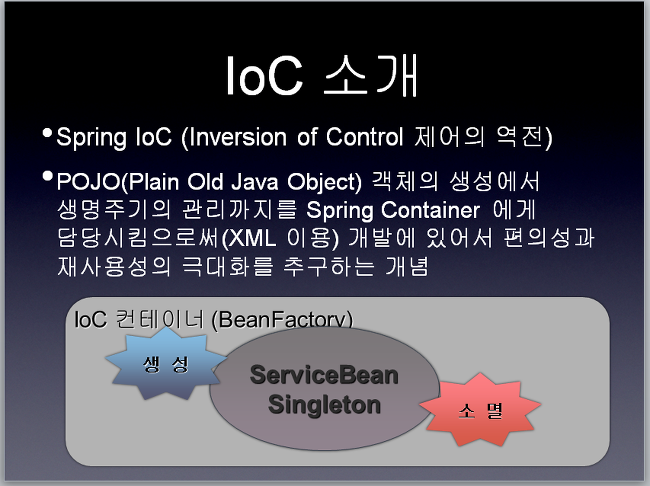 IoC 소개

• Spring IoC (Inversion of Control 제어의 역전)

• POJO(Plain Old Java Object) 객체의 생성에서 생명주기의 관리까지를 Spring Container 에게 담당시킴으로써(XML 이용) 개발에 있어서 편의성과 재사용성의 극대화를 추구하는 개념

IoC 컨테이너 (BeanFactory)

생 성

ServiceBean Singleton

소 멸